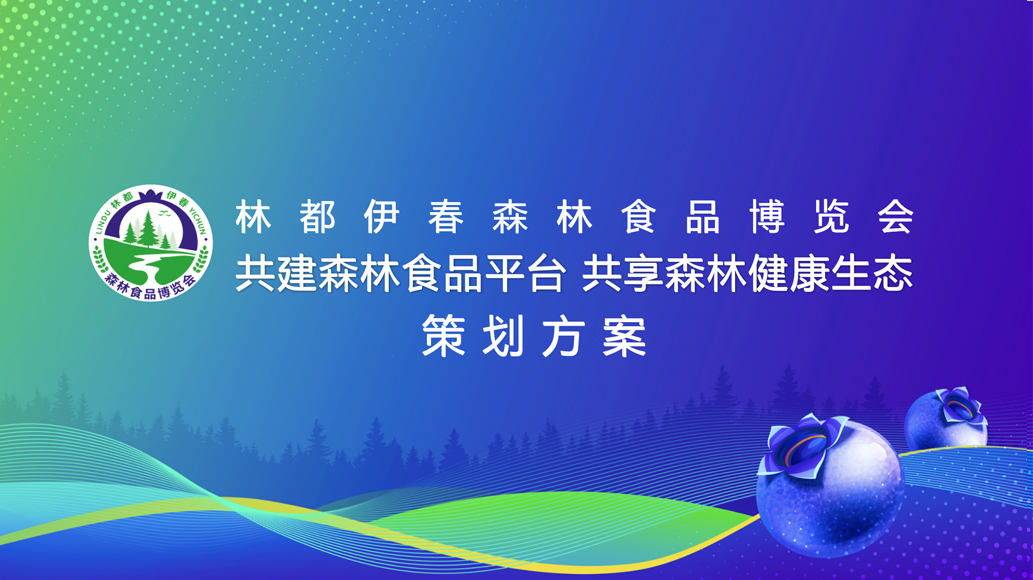 LINDU 林都 伊春 YICHUN
森林食品博览会

林都伊春森林食品博览会
共建森林食品平台 共享森林健康生态
策划方案